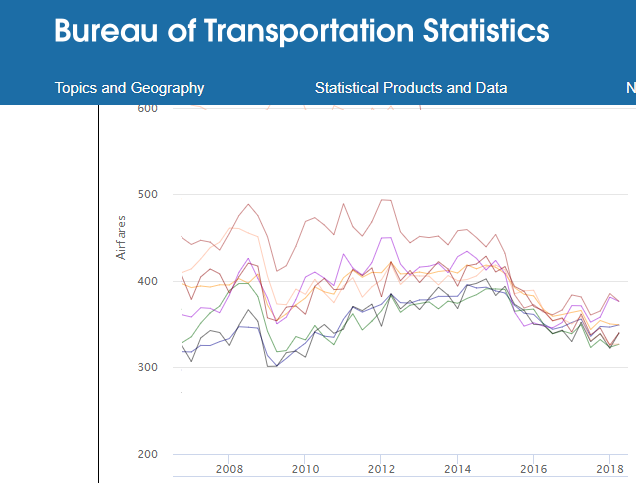 Bureau of Transportation Statistics

Topics and Geography Statistical Products and Data N

600
500
400
300
200

Airfares

2008 2010 2012 2014 2016 2018